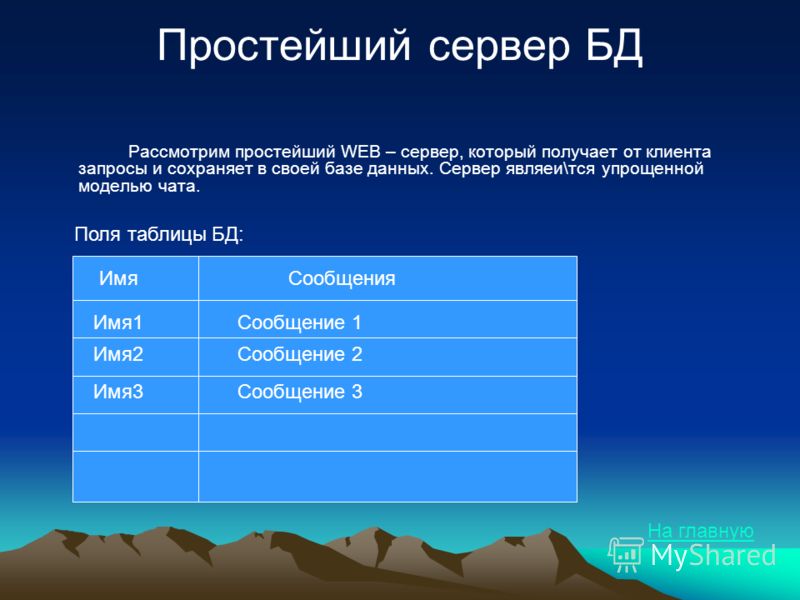 Простейший сервер БД

Рассмотрим простейший WEB – сервер, который получает от клиента запросы и сохраняет в своей базе данных. Сервер являеи\тся упрощенной моделью чата.

Поля таблицы БД:

| Имя | Сообщения |
|---|---|
| Имя1 | Сообщение 1 |
| Имя2 | Сообщение 2 |
| Имя3 | Сообщение 3 |
| | |
| | |

На главную

MyShared